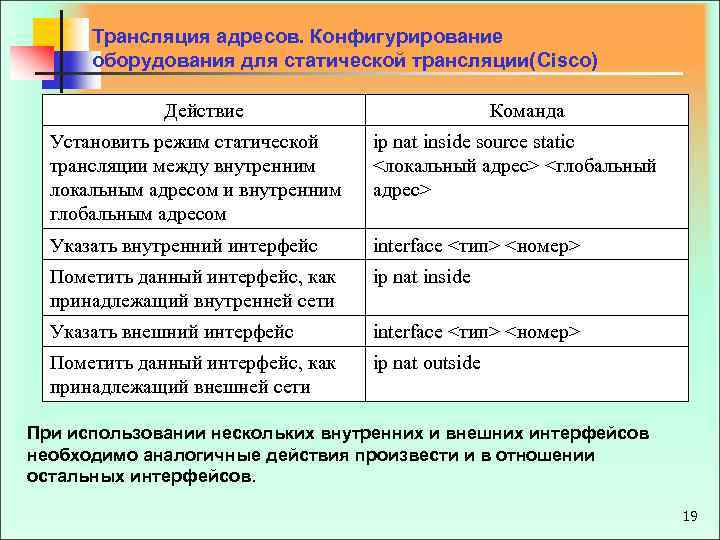 Трансляция адресов. Конфигурирование оборудования для статической трансляции(Cisco)

| Действие | Команда |
|---|---|
| Установить режим статической трансляции между внутренним локальным адресом и внутренним глобальным адресом | ip nat inside source static <локальный адрес> <глобальный адрес> |
| Указать внутренний интерфейс | interface <тип> <номер> |
| Пометить данный интерфейс, как принадлежащий внутренней сети | ip nat inside |
| Указать внешний интерфейс | interface <тип> <номер> |
| Пометить данный интерфейс, как принадлежащий внешней сети | ip nat outside |

При использовании нескольких внутренних и внешних интерфейсов необходимо аналогичные действия произвести и в отношении остальных интерфейсов.

19